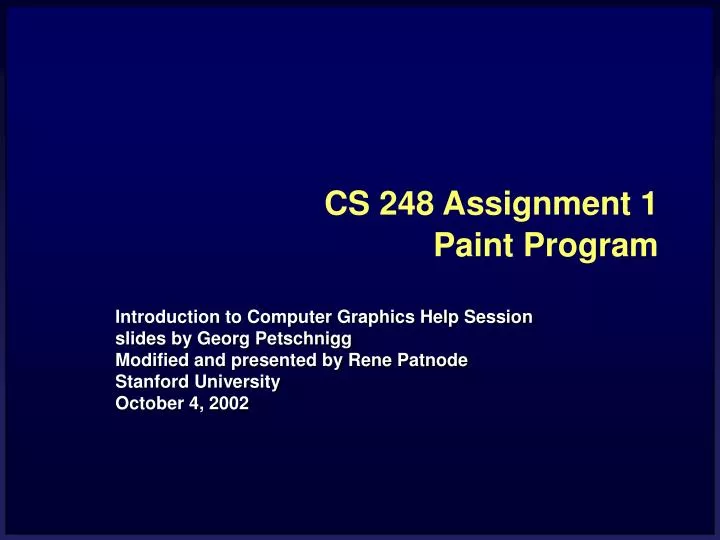 CS 248 Assignment 1
Paint Program

Introduction to Computer Graphics Help Session
slides by Georg Petschnigg
Modified and presented by Rene Patnode
Stanford University
October 4, 2002